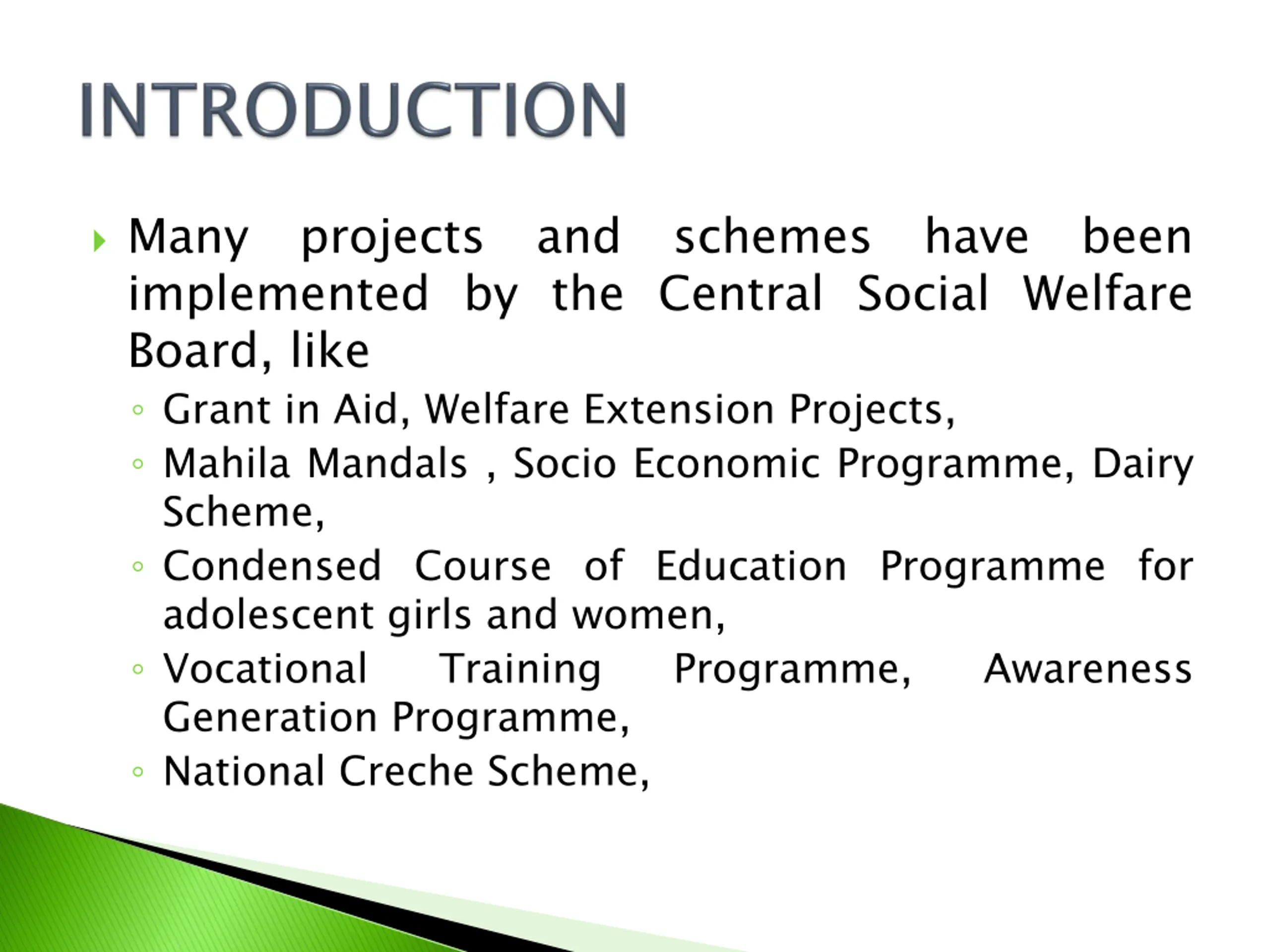 INTRODUCTION

Many projects and schemes have been implemented by the Central Social Welfare Board, like

Grant in Aid, Welfare Extension Projects,

Mahila Mandals , Socio Economic Programme, Dairy Scheme,

Condensed Course of Education Programme for adolescent girls and women,

Vocational Training Programme, Awareness Generation Programme,

National Creche Scheme,